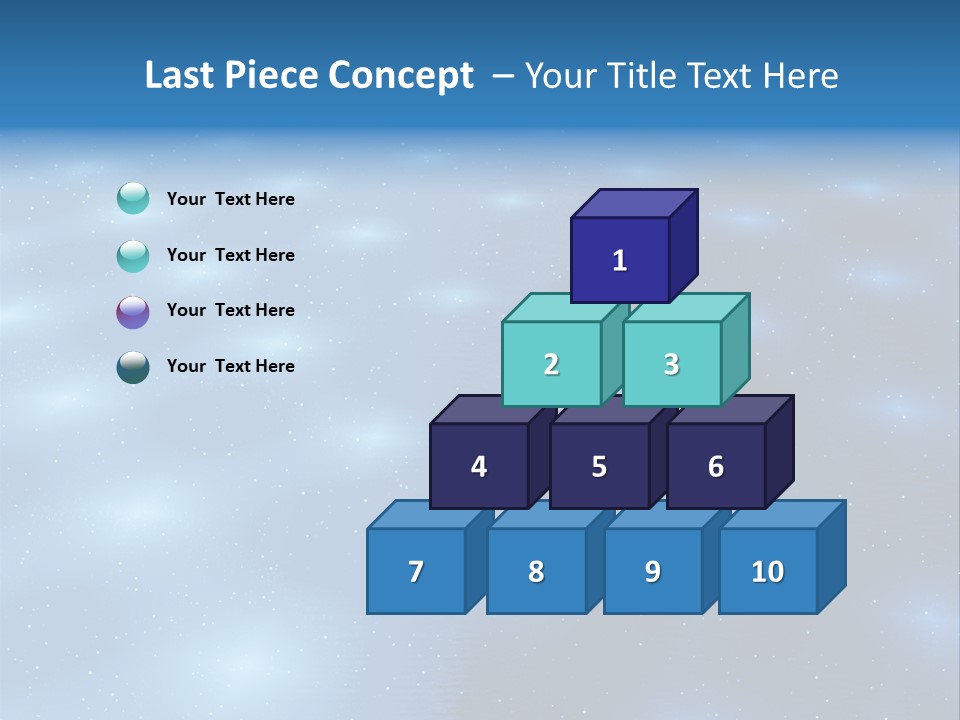 Last Piece Concept – Your Title Text Here

Your Text Here

Your Text Here

Your Text Here

Your Text Here

1

2 3

4 5 6

7 8 9 10